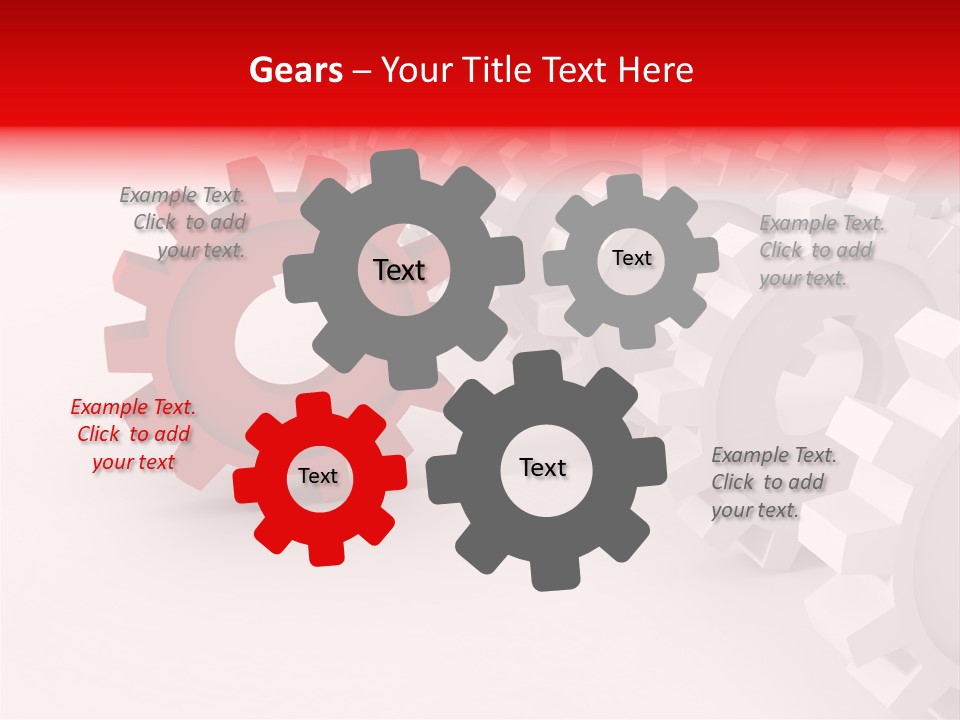 Gears – Your Title Text Here

Example Text. Click to add your text.

Text

Text

Example Text. Click to add your text.

Example Text. Click to add your text

Text

Text

Example Text. Click to add your text.